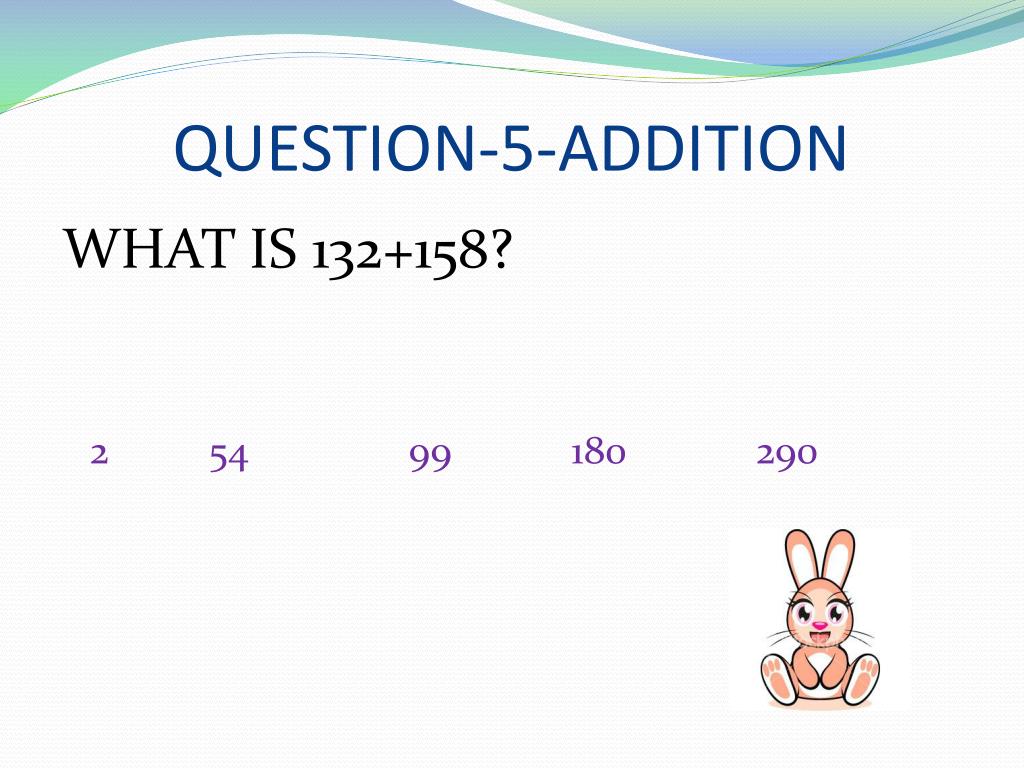 QUESTION-5-ADDITION

WHAT IS 132+158?

2 54 99 180 290